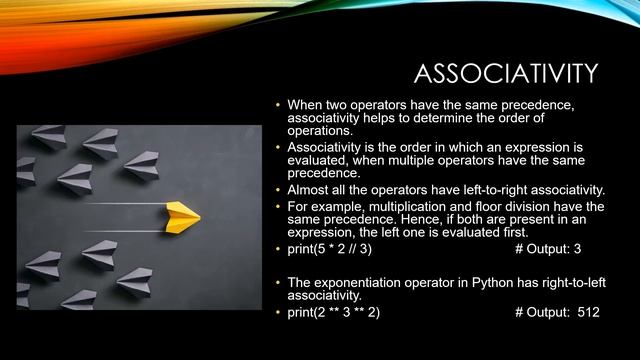 ASSOCIATIVITY

• When two operators have the same precedence, associativity helps to determine the order of operations.
• Associativity is the order in which an expression is evaluated, when multiple operators have the same precedence.
• Almost all the operators have left-to-right associativity.
• For example, multiplication and floor division have the same precedence. Hence, if both are present in an expression, the left one is evaluated first.
• print(5 * 2 // 3) # Output: 3

• The exponentiation operator in Python has right-to-left associativity.
• print(2 ** 3 ** 2) # Output: 512